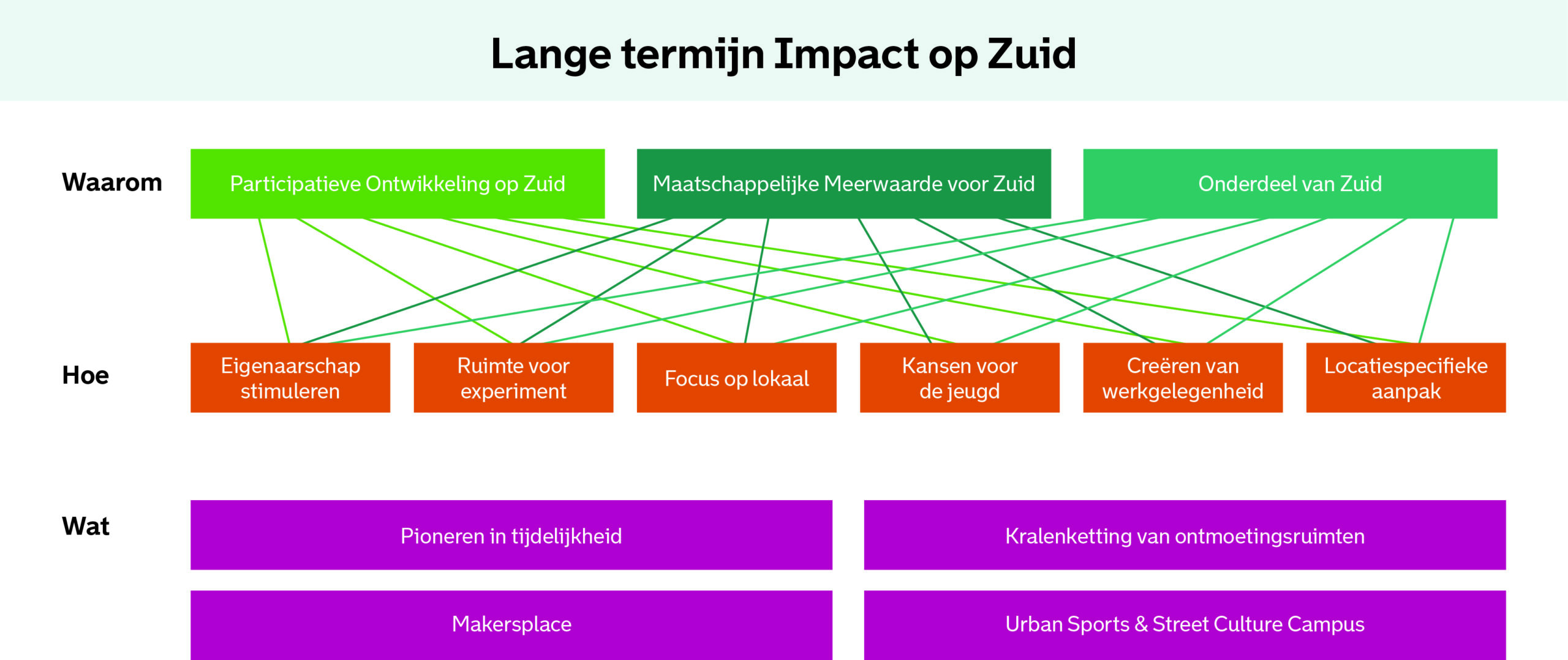 Lange termijn Impact op Zuid

Waarom

Participatieve Ontwikkeling op Zuid

Maatschappelijke Meerwaarde voor Zuid

Onderdeel van Zuid

Hoe

Eigenaarschap stimuleren

Ruimte voor experiment

Focus op lokaal

Kansen voor de jeugd

Creëren van werkgelegenheid

Locatiespecifieke aanpak

Wat

Pioneren in tijdelijkheid

Kralenketting van ontmoetingsruimten

Makersplace

Urban Sports & Street Culture Campus